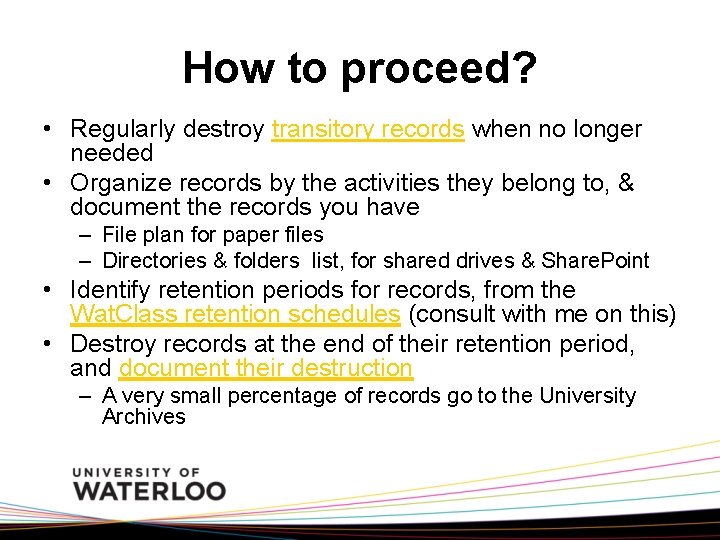 How to proceed?

• Regularly destroy transitory records when no longer needed
• Organize records by the activities they belong to, & document the records you have
– File plan for paper files
– Directories & folders list, for shared drives & SharePoint
• Identify retention periods for records, from the WatClass retention schedules (consult with me on this)
• Destroy records at the end of their retention period, and document their destruction
– A very small percentage of records go to the University Archives

UNIVERSITY OF
WATERLOO